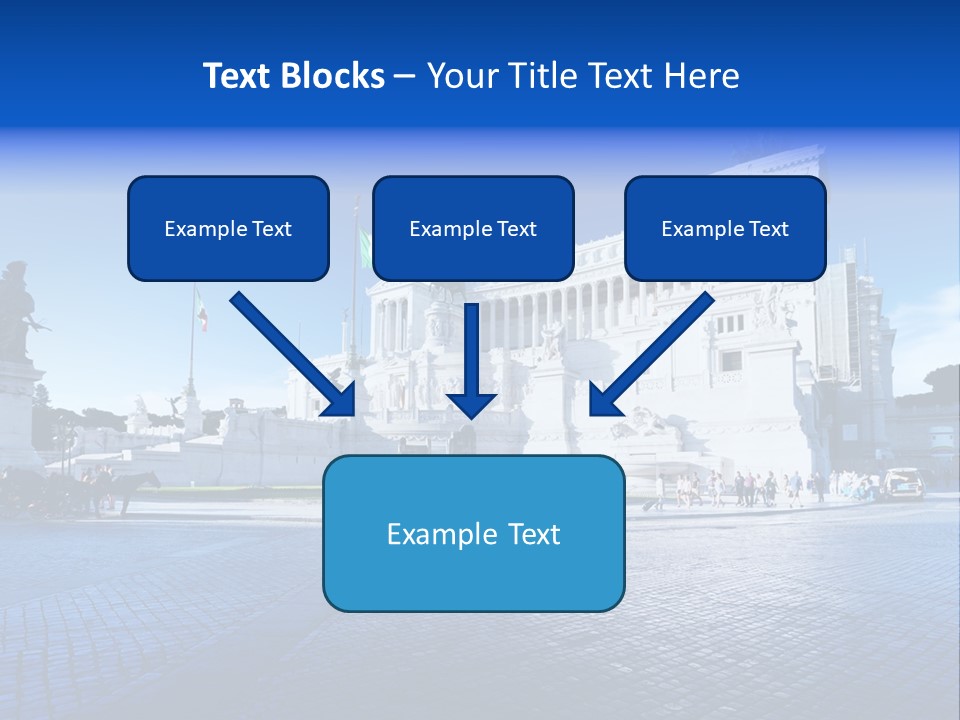 Text Blocks – Your Title Text Here

Example Text

Example Text

Example Text

Example Text